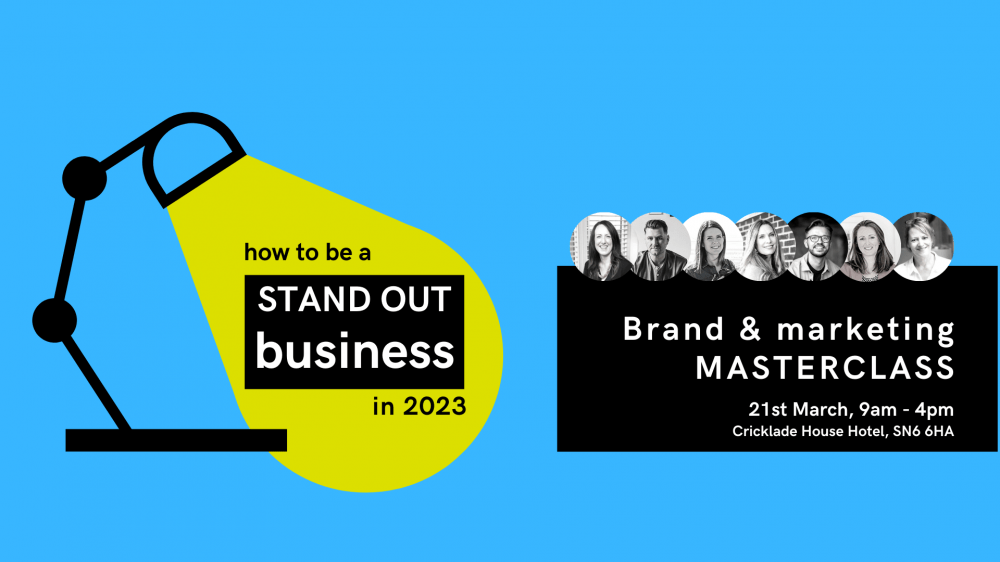 how to be a
STAND OUT
business
in 2023

Brand & marketing
MASTERCLASS

21st March, 9am - 4pm
Cricklade House Hotel, SN6 6HA